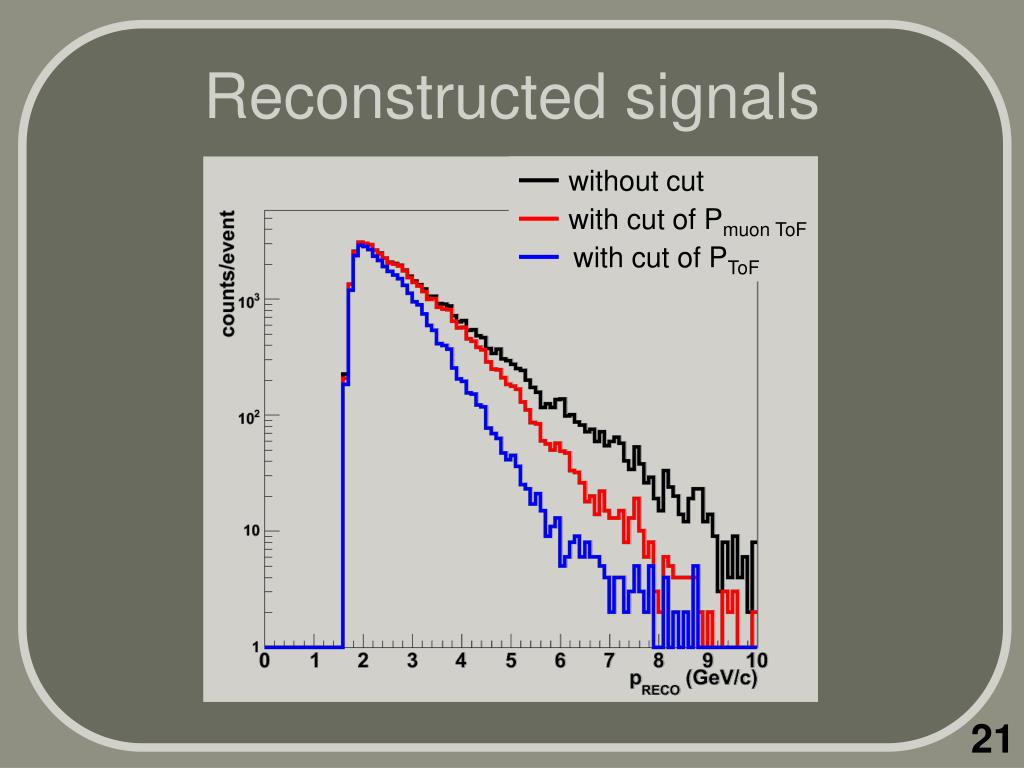 Reconstructed signals

without cut
with cut of $P_{muon\ ToF}$
with cut of $P_{ToF}$

counts/event

$10^3$
$10^2$
10
1

0 1 2 3 4 5 6 7 8 9 10

$p_{RECO}$ (GeV/c)

21